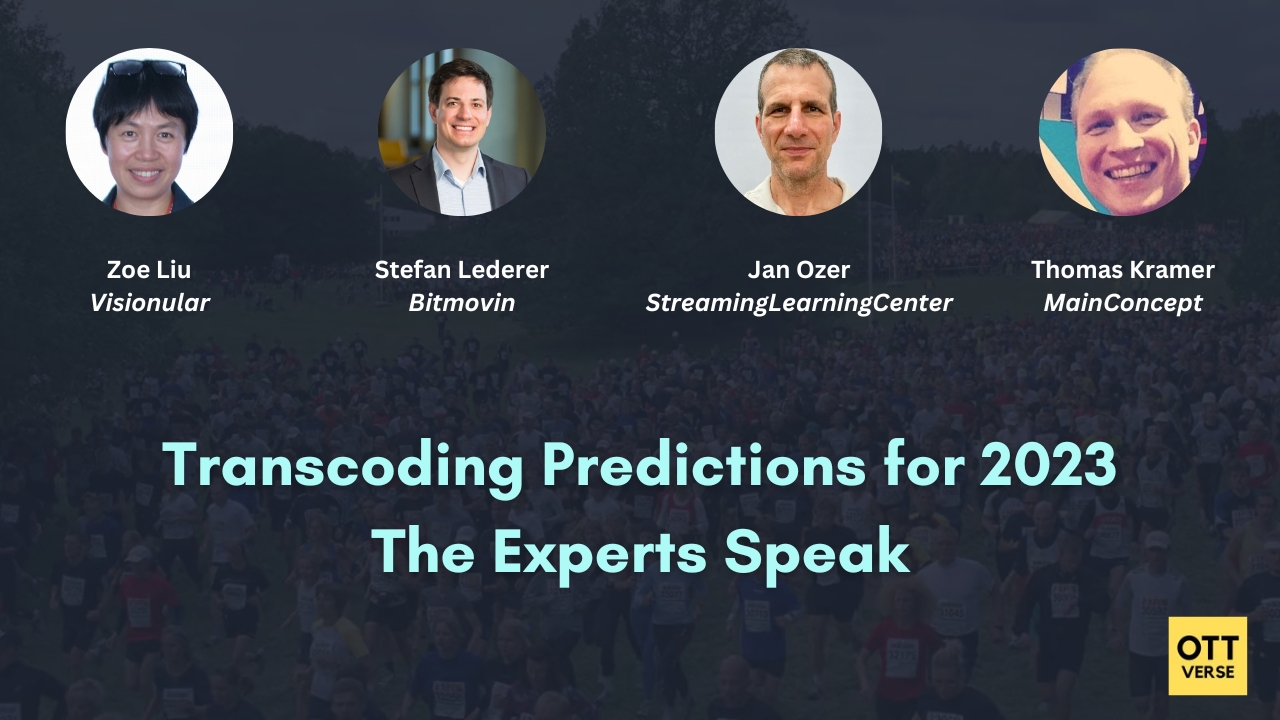 Zoe Liu
Visionular

Stefan Lederer
Bitmovin

Jan Ozer
StreamingLearningCenter

Thomas Kramer
MainConcept

Transcoding Predictions for 2023
The Experts Speak

OTT
VERSE